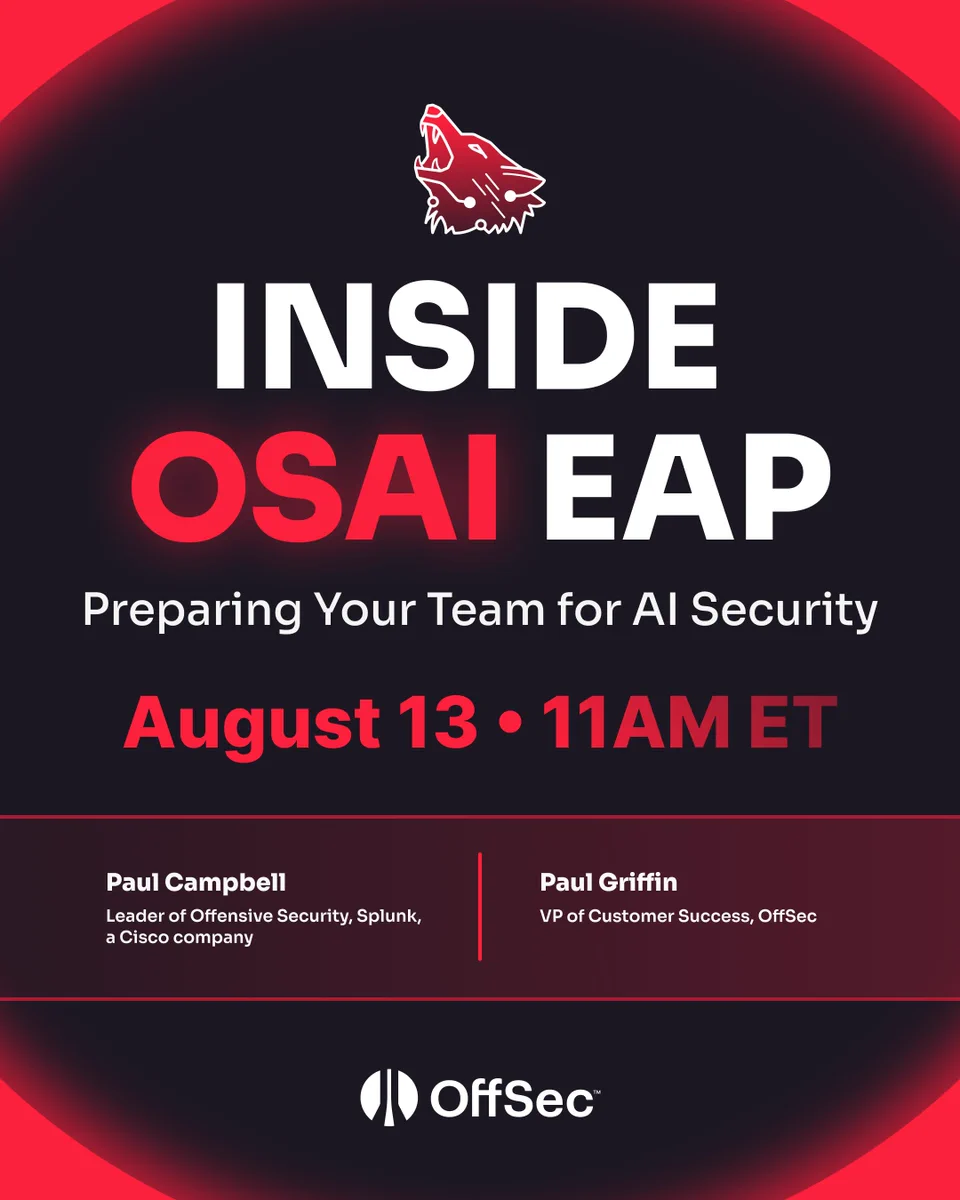 INSIDE
OSAI EAP

Preparing Your Team for AI Security

August 13 • 11AM ET

Paul Campbell
Leader of Offensive Security, Splunk, a Cisco company

Paul Griffin
VP of Customer Success, OffSec

OffSec™